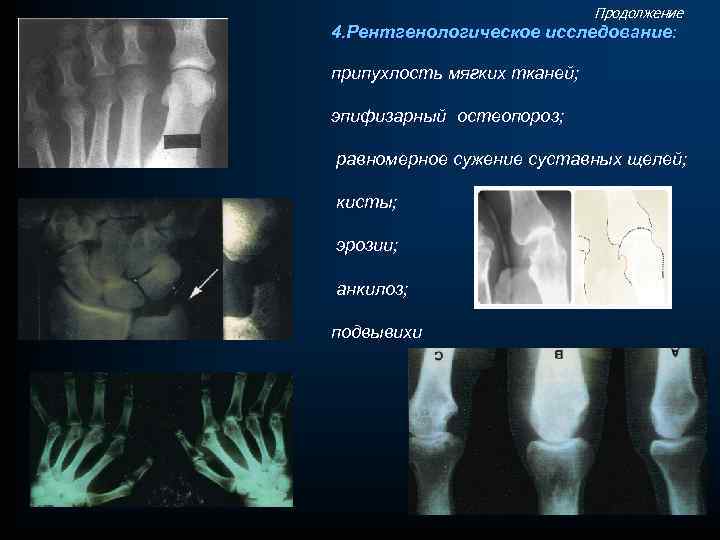 Продолжение

4.Рентгенологическое исследование:

припухлость мягких тканей;

эпифизарный остеопороз;

равномерное сужение суставных щелей;

кисты;

эрозии;

анкилоз;

подвывихи

C

B

A